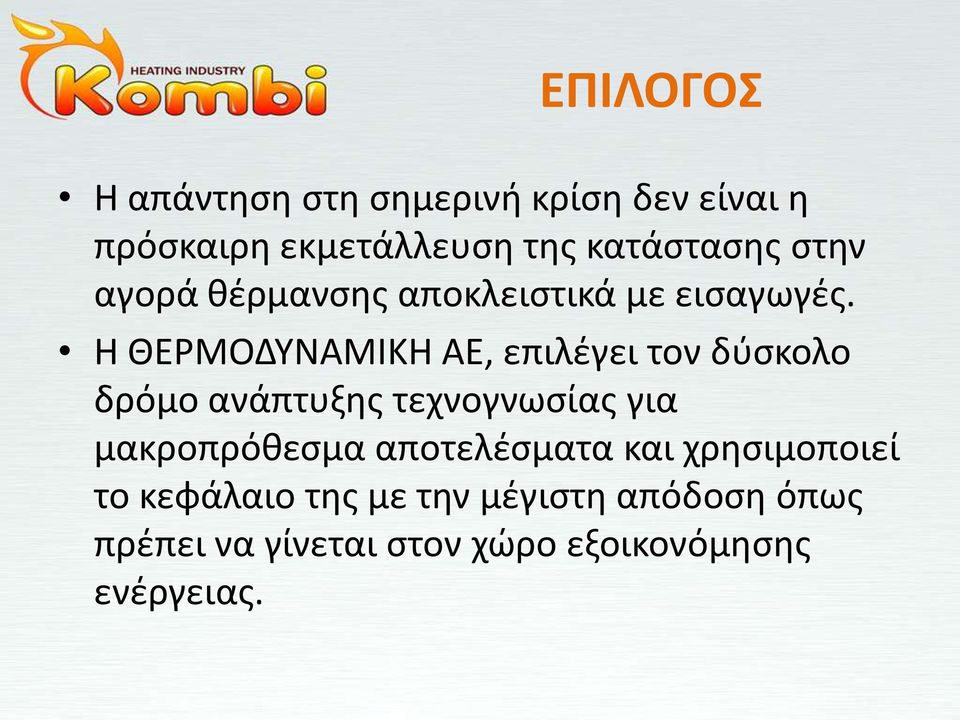 HEATING INDUSTRY
Kombi

ΕΠΙΛΟΓΟΣ

• Η απάντηση στη σημερινή κρίση δεν είναι η πρόσκαιρη εκμετάλλευση της κατάστασης στην αγορά θέρμανσης αποκλειστικά με εισαγωγές.
• Η ΘΕΡΜΟΔΥΝΑΜΙΚΗ ΑΕ, επιλέγει τον δύσκολο δρόμο ανάπτυξης τεχνογνωσίας για μακροπρόθεσμα αποτελέσματα και χρησιμοποιεί το κεφάλαιο της με την μέγιστη απόδοση όπως πρέπει να γίνεται στον χώρο εξοικονόμησης ενέργειας.